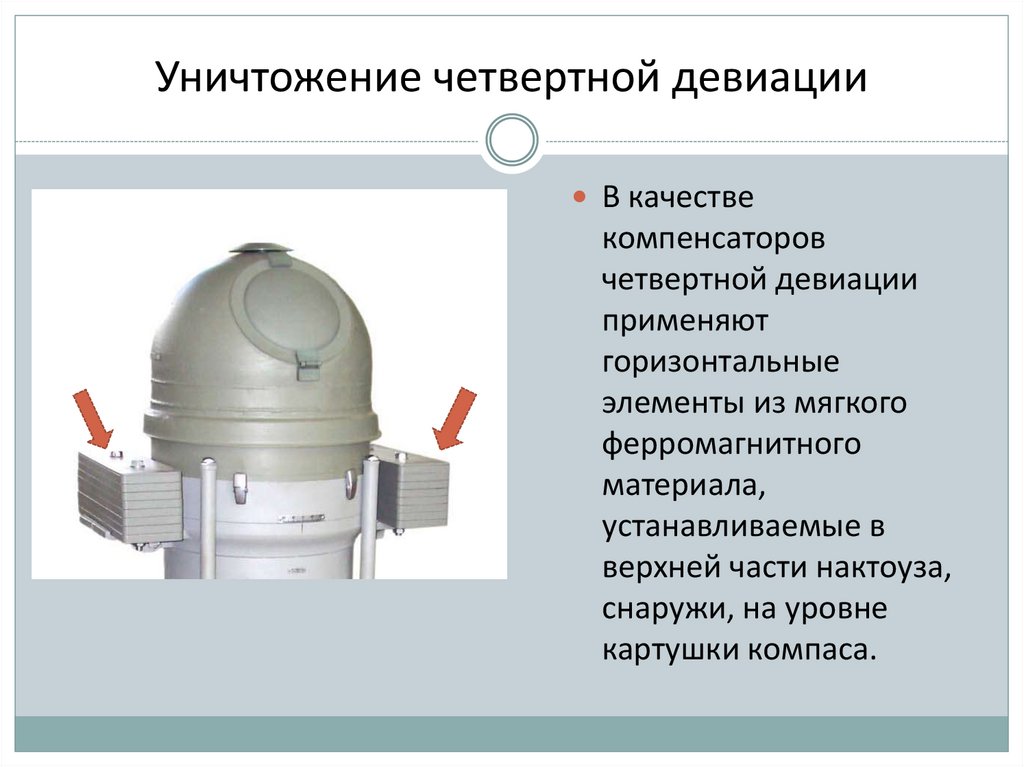 Уничтожение четвертной девиации

В качестве компенсаторов четвертной девиации применяют горизонтальные элементы из мягкого ферромагнитного материала, устанавливаемые в верхней части нактоуза, снаружи, на уровне картушки компаса.